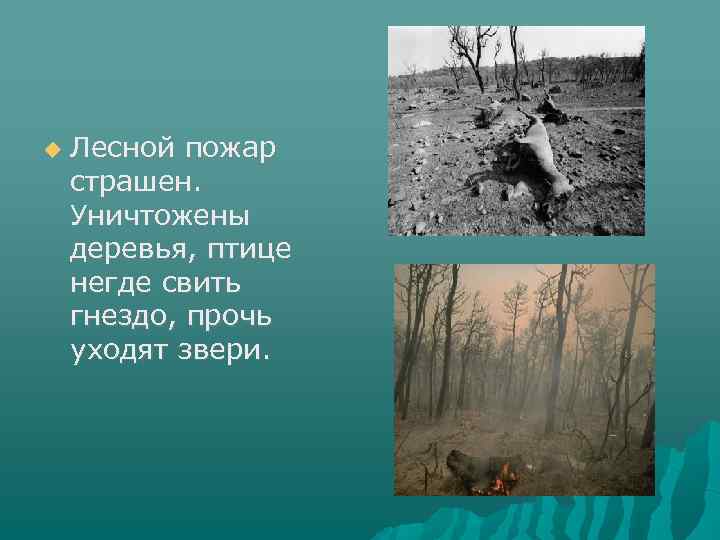 Лесной пожар страшен. Уничтожены деревья, птице негде свить гнездо, прочь уходят звери.